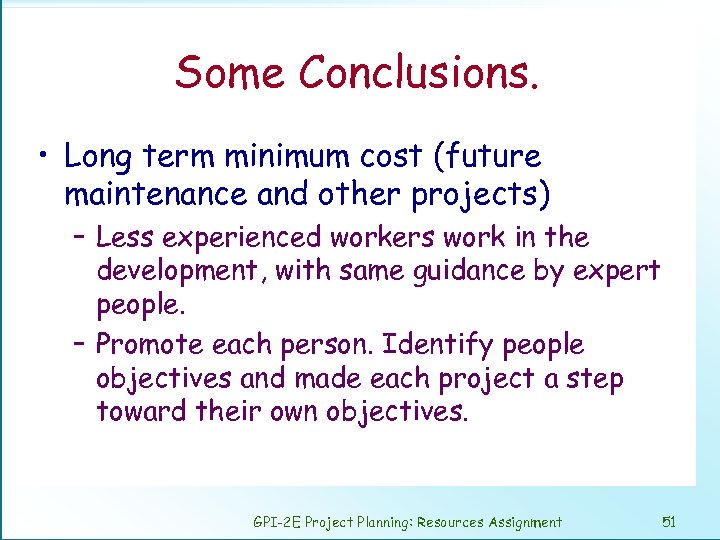 Some Conclusions.

• Long term minimum cost (future maintenance and other projects)

– Less experienced workers work in the development, with same guidance by expert people.

– Promote each person. Identify people objectives and made each project a step toward their own objectives.

GPI-2E Project Planning: Resources Assignment

51